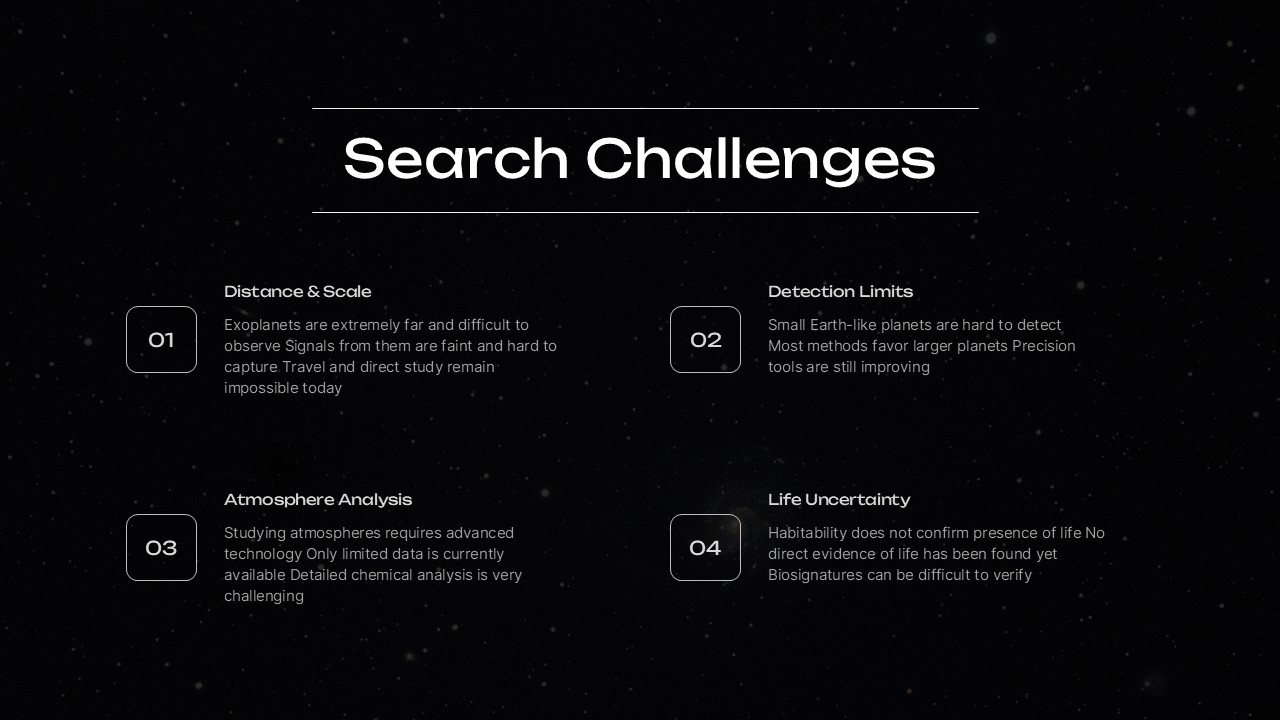 Search Challenges

01

Distance & Scale

Exoplanets are extremely far and difficult to observe Signals from them are faint and hard to capture Travel and direct study remain impossible today

02

Detection Limits

Small Earth-like planets are hard to detect Most methods favor larger planets Precision tools are still improving

03

Atmosphere Analysis

Studying atmospheres requires advanced technology Only limited data is currently available Detailed chemical analysis is very challenging

04

Life Uncertainty

Habitability does not confirm presence of life No direct evidence of life has been found yet Biosignatures can be difficult to verify